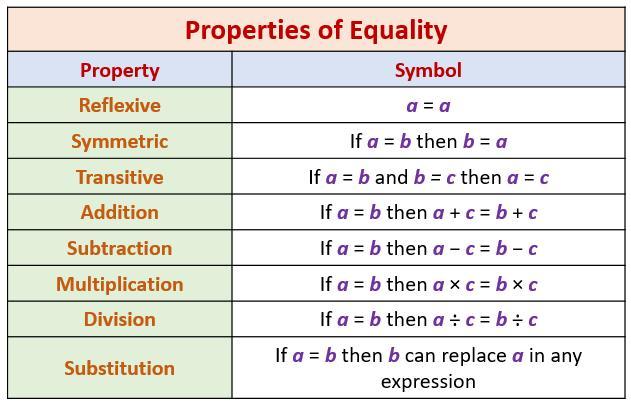 Properties of Equality

| Property | Symbol |
|---|---|
| Reflexive | $a = a$ |
| Symmetric | If $a = b$ then $b = a$ |
| Transitive | If $a = b$ and $b = c$ then $a = c$ |
| Addition | If $a = b$ then $a + c = b + c$ |
| Subtraction | If $a = b$ then $a - c = b - c$ |
| Multiplication | If $a = b$ then $a \times c = b \times c$ |
| Division | If $a = b$ then $a \div c = b \div c$ |
| Substitution | If $a = b$ then $b$ can replace $a$ in any expression |